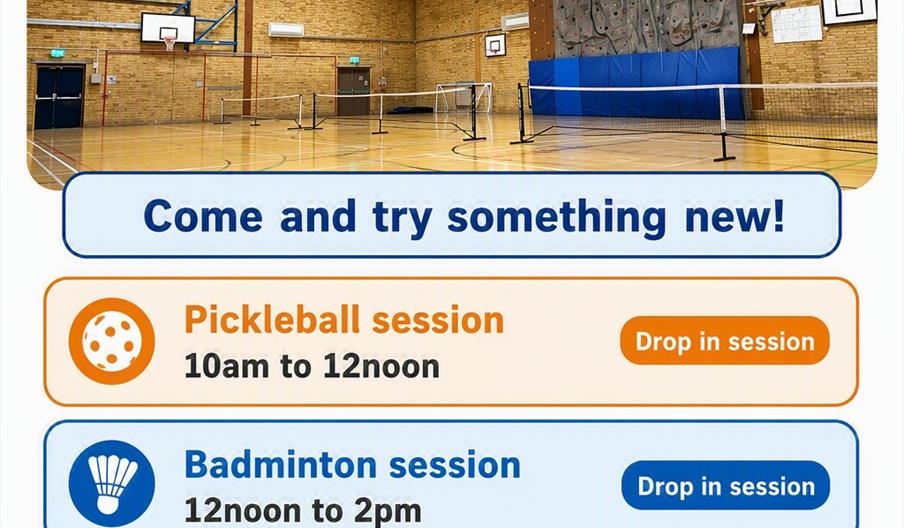 Come and try something new!

Pickleball session
10am to 12noon
Drop in session

Badminton session
12noon to 2pm
Drop in session